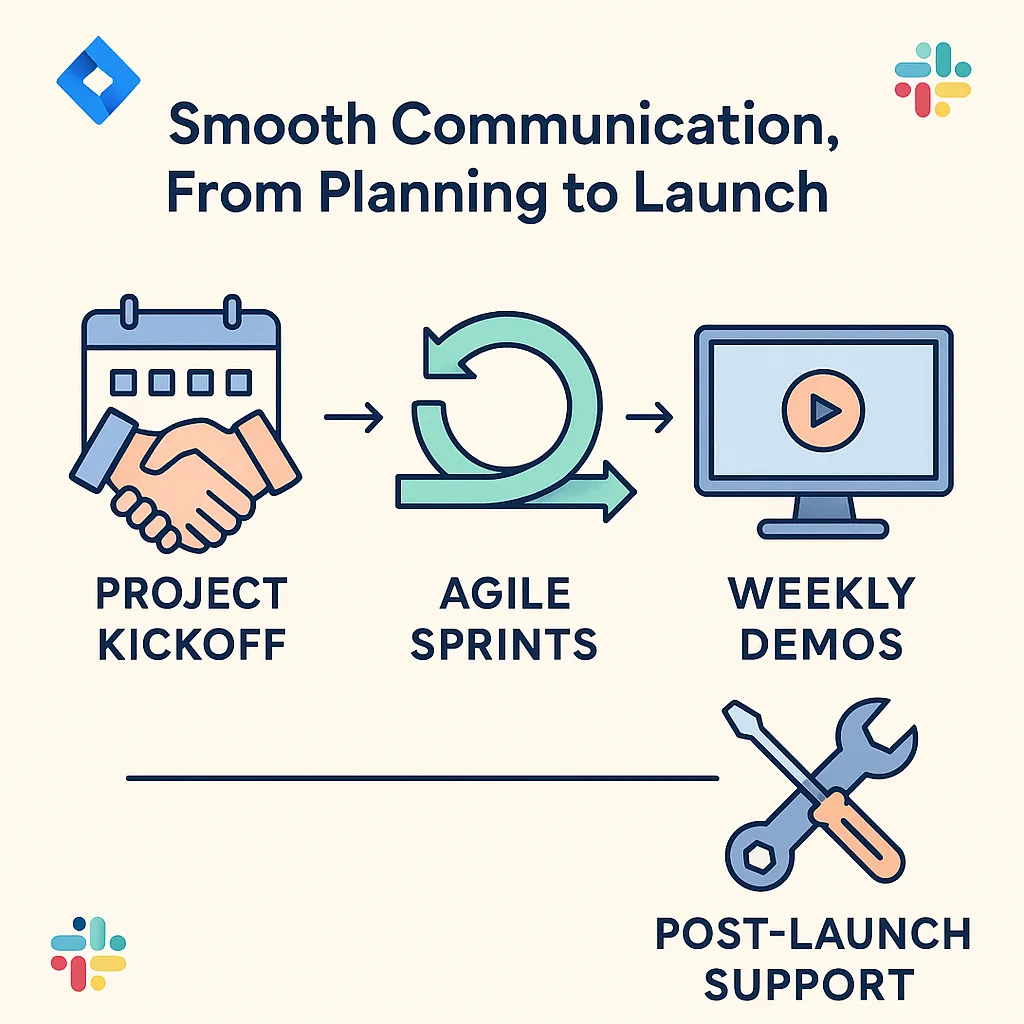 Smooth Communication, From Planning to Launch

PROJECT KICKOFF

AGILE SPRINTS

WEEKLY DEMOS

POST-LAUNCH SUPPORT